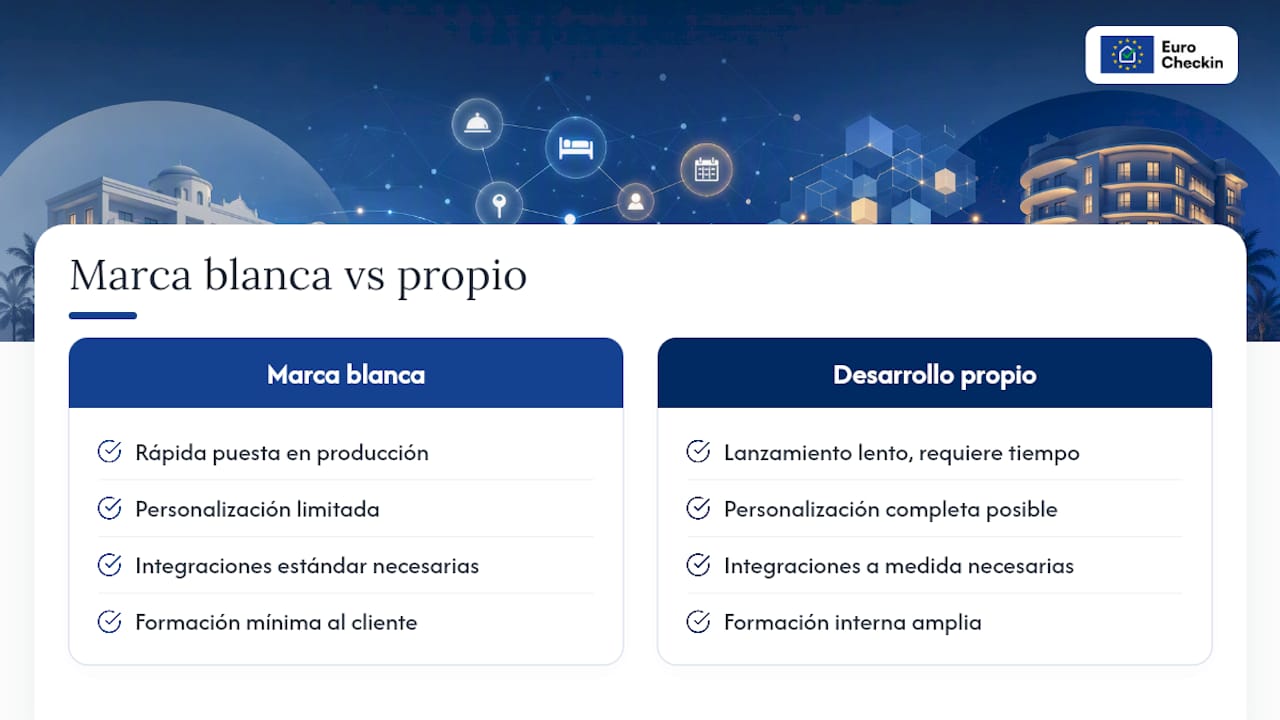 Euro Checkin

Marca blanca vs propio

Marca blanca

Rápida puesta en producción

Personalización limitada

Integraciones estándar necesarias

Formación mínima al cliente

Desarrollo propio

Lanzamiento lento, requiere tiempo

Personalización completa posible

Integraciones a medida necesarias

Formación interna amplia